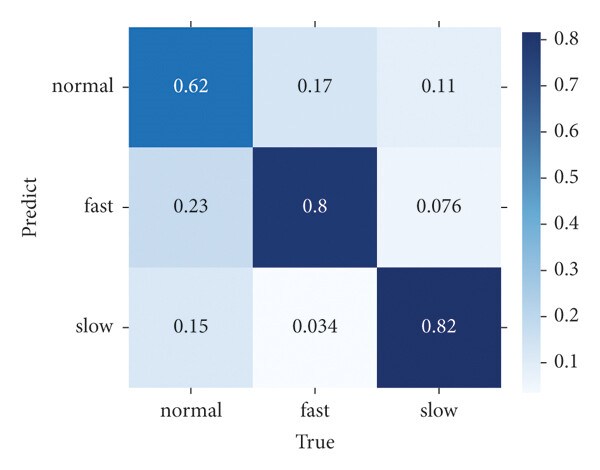 Predict

| | normal | fast | slow |
|---|---|---|---|
| normal | 0.62 | 0.17 | 0.11 |
| fast | 0.23 | 0.8 | 0.076 |
| slow | 0.15 | 0.034 | 0.82 |

True

0.8
0.7
0.6
0.5
0.4
0.3
0.2
0.1